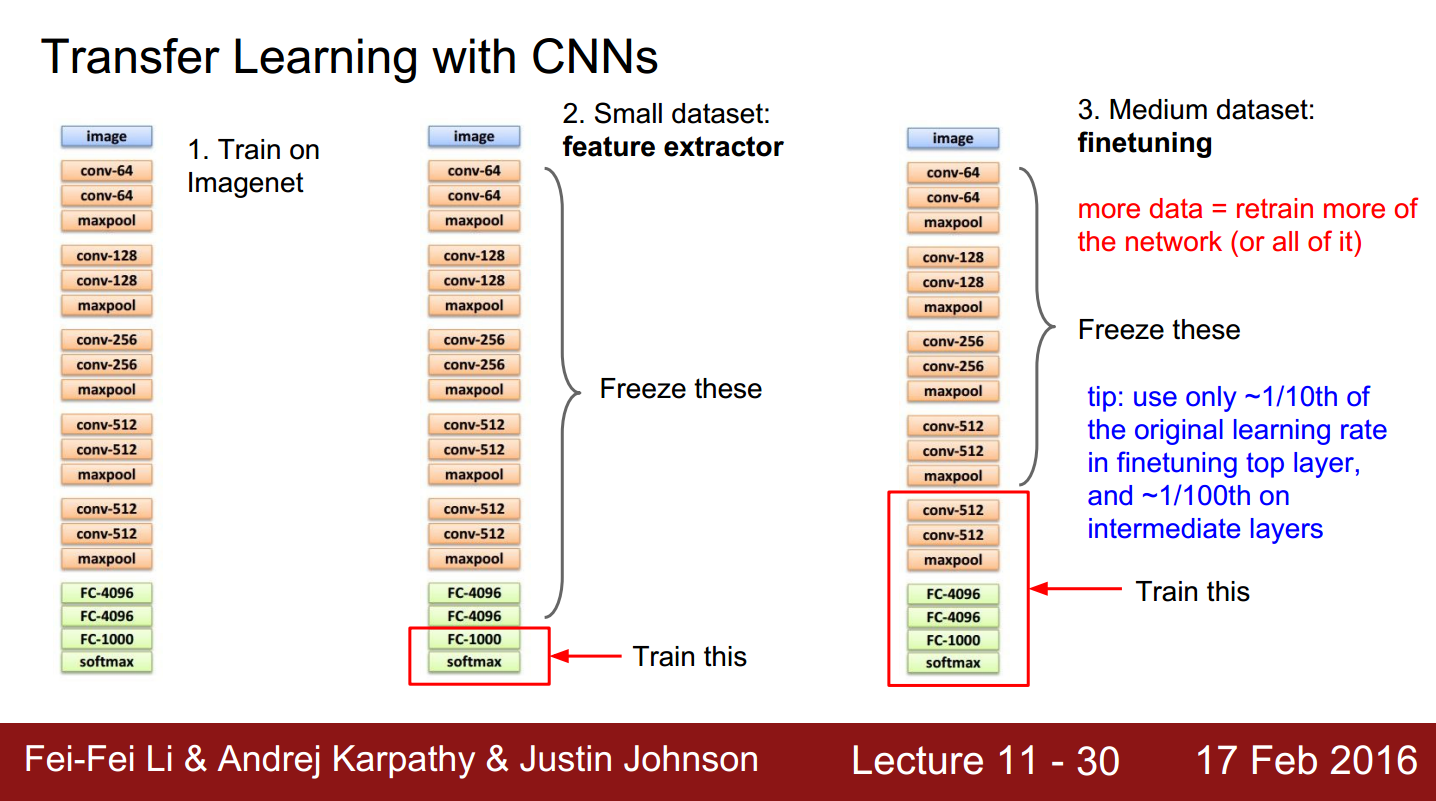 Transfer Learning with CNNs

image
conv-64
conv-64
maxpool
conv-128
conv-128
maxpool
conv-256
conv-256
maxpool
conv-512
conv-512
maxpool
conv-512
conv-512
maxpool
FC-4096
FC-4096
FC-1000
softmax

1. Train on Imagenet

image
conv-64
conv-64
maxpool
conv-128
conv-128
maxpool
conv-256
conv-256
maxpool
conv-512
conv-512
maxpool
conv-512
conv-512
maxpool
FC-4096
FC-4096
FC-1000
softmax

2. Small dataset: **feature extractor**

Freeze these

Train this

image
conv-64
conv-64
maxpool
conv-128
conv-128
maxpool
conv-256
conv-256
maxpool
conv-512
conv-512
maxpool
conv-512
conv-512
maxpool
FC-4096
FC-4096
FC-1000
softmax

3. Medium dataset: **finetuning**

more data = retrain more of the network (or all of it)

Freeze these

tip: use only ~1/10th of the original learning rate in finetuning top layer, and ~1/100th on intermediate layers

Train this

Fei-Fei Li & Andrej Karpathy & Justin Johnson Lecture 11 - 30 17 Feb 2016